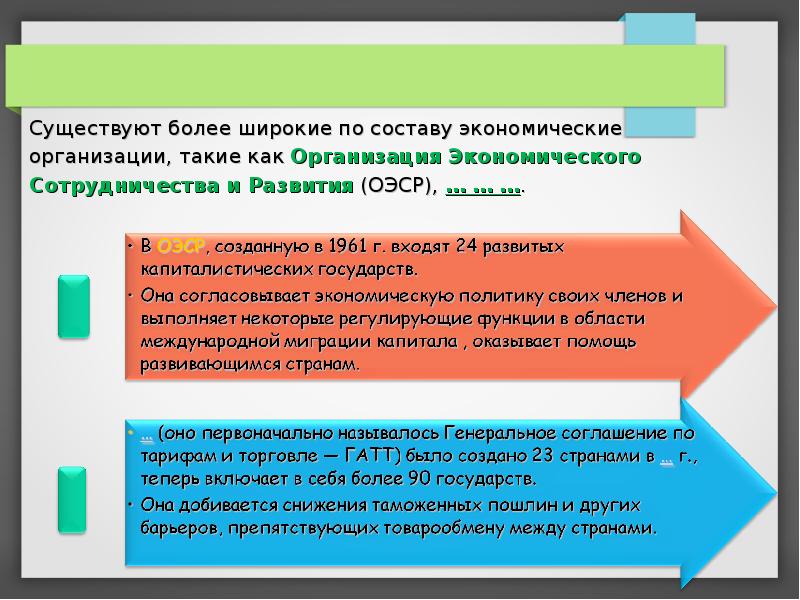 Существуют более широкие по составу экономические организации, такие как Организация Экономического Сотрудничества и Развития (ОЭСР), … … ….

• В ОЭСР, созданную в 1961 г. входят 24 развитых капиталистических государств.
• Она согласовывает экономическую политику своих членов и выполняет некоторые регулирующие функции в области международной миграции капитала , оказывает помощь развивающимся странам.

• … (оно первоначально называлось Генеральное соглашение по тарифам и торговле — ГАТТ) было создано 23 странами в … г., теперь включает в себя более 90 государств.
• Она добивается снижения таможенных пошлин и других барьеров, препятствующих товарообмену между странами.